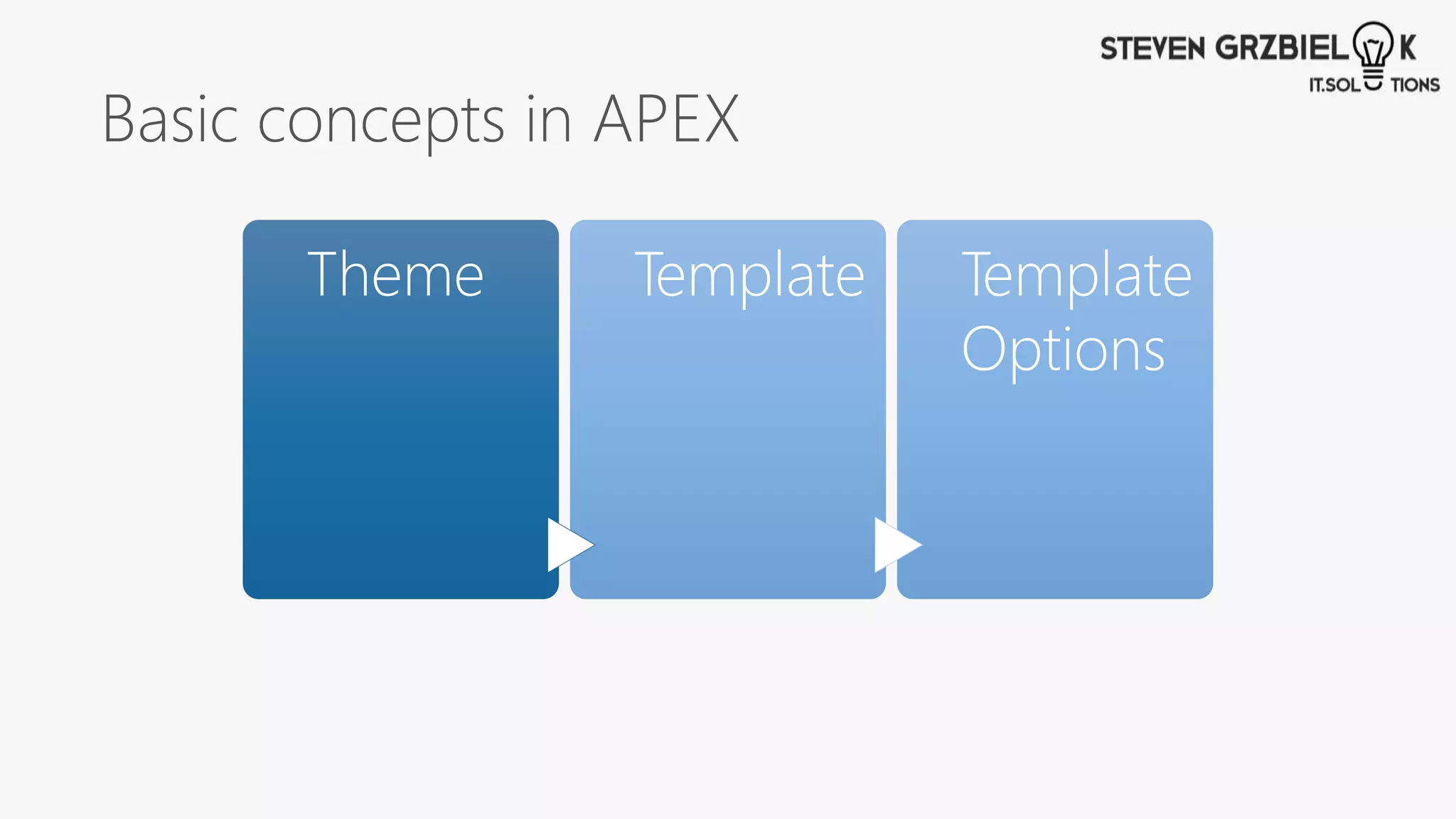 STEVEN GRZBIEL K
IT.SOL TIONS

Basic concepts in APEX

Theme

Template

Template Options